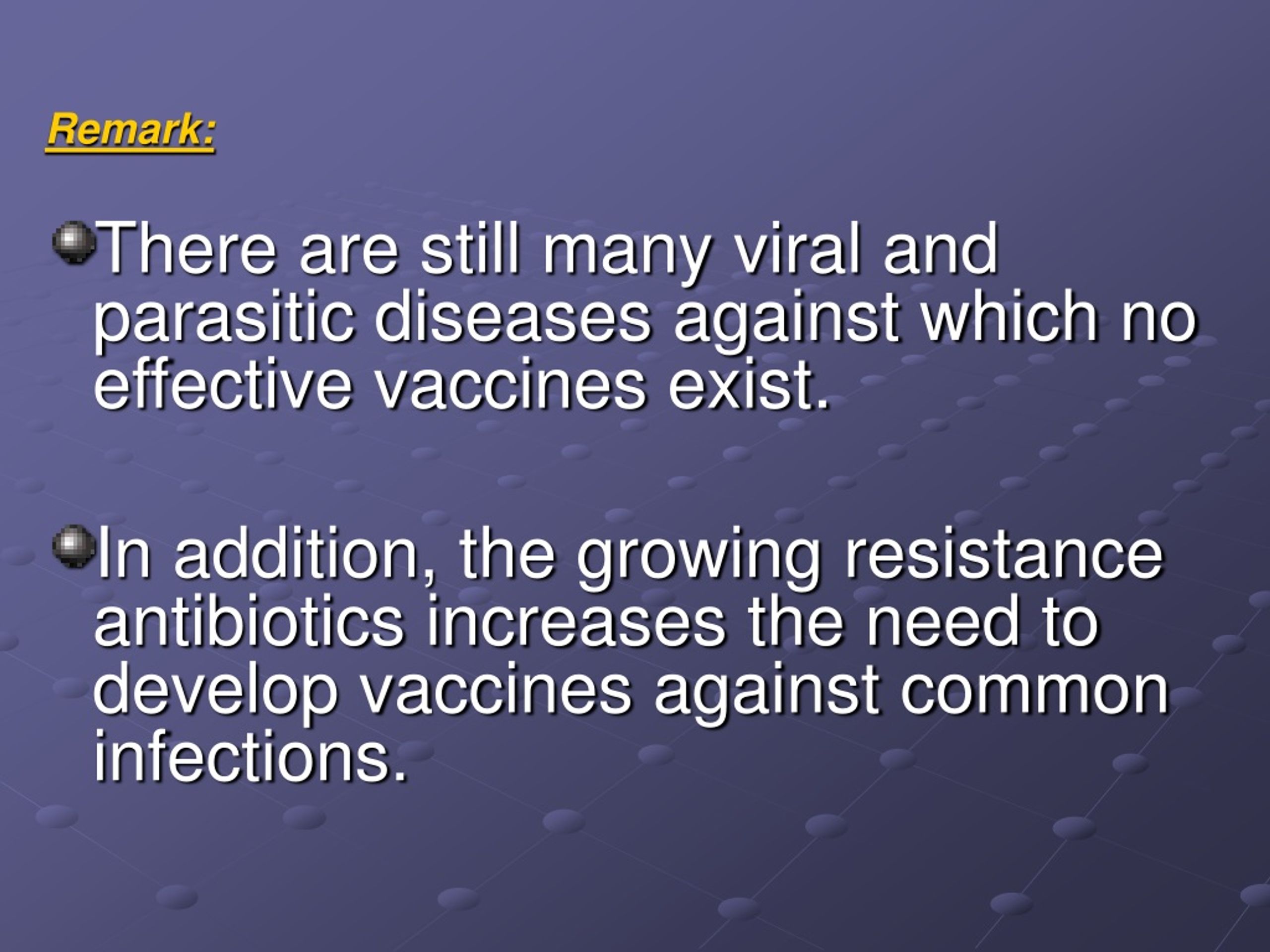 Remark:

There are still many viral and parasitic diseases against which no effective vaccines exist.

In addition, the growing resistance antibiotics increases the need to develop vaccines against common infections.